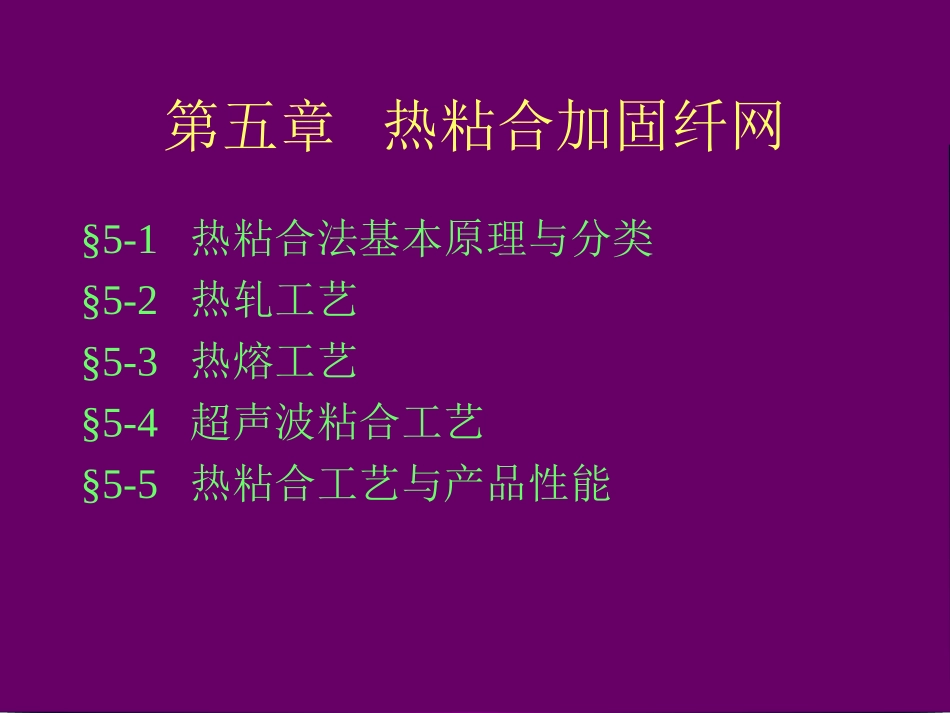 第五章　热粘合加固纤网

§5-1　热粘合法基本原理与分类
§5-2　热轧工艺
§5-3　热熔工艺
§5-4　超声波粘合工艺
§5-5　热粘合工艺与产品性能